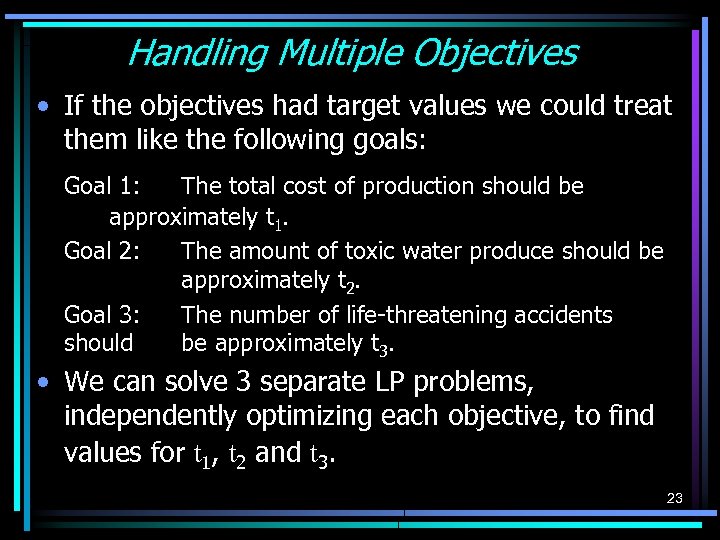 Handling Multiple Objectives

• If the objectives had target values we could treat them like the following goals:

Goal 1: The total cost of production should be approximately $t_1$.

Goal 2: The amount of toxic water produce should be approximately $t_2$.

Goal 3: The number of life-threatening accidents should be approximately $t_3$.

• We can solve 3 separate LP problems, independently optimizing each objective, to find values for $t_1$, $t_2$ and $t_3$.

23